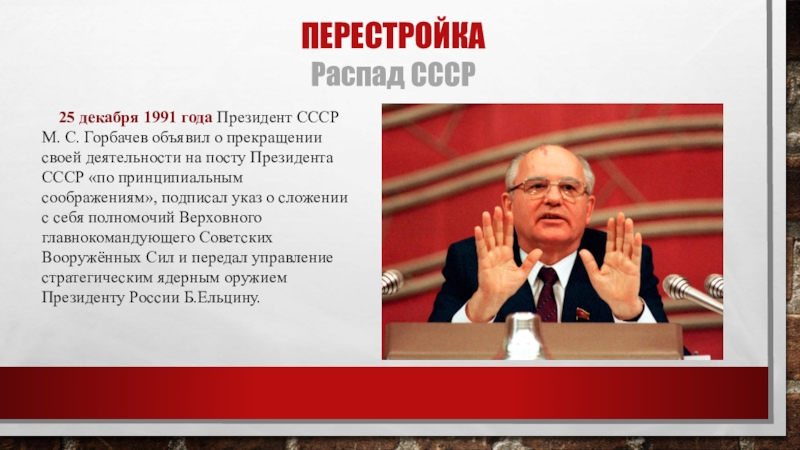 ПЕРЕСТРОЙКА
Распад СССР

25 декабря 1991 года Президент СССР М. С. Горбачев объявил о прекращении своей деятельности на посту Президента СССР «по принципиальным соображениям», подписал указ о сложении с себя полномочий Верховного главнокомандующего Советских Вооружённых Сил и передал управление стратегическим ядерным оружием Президенту России Б.Ельцину.